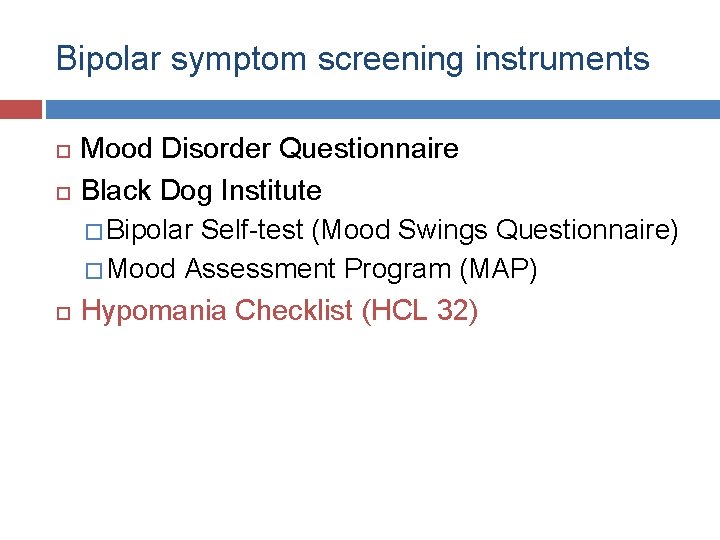 Bipolar symptom screening instruments

- Mood Disorder Questionnaire
- Black Dog Institute
  - Bipolar Self-test (Mood Swings Questionnaire)
  - Mood Assessment Program (MAP)
- Hypomania Checklist (HCL 32)